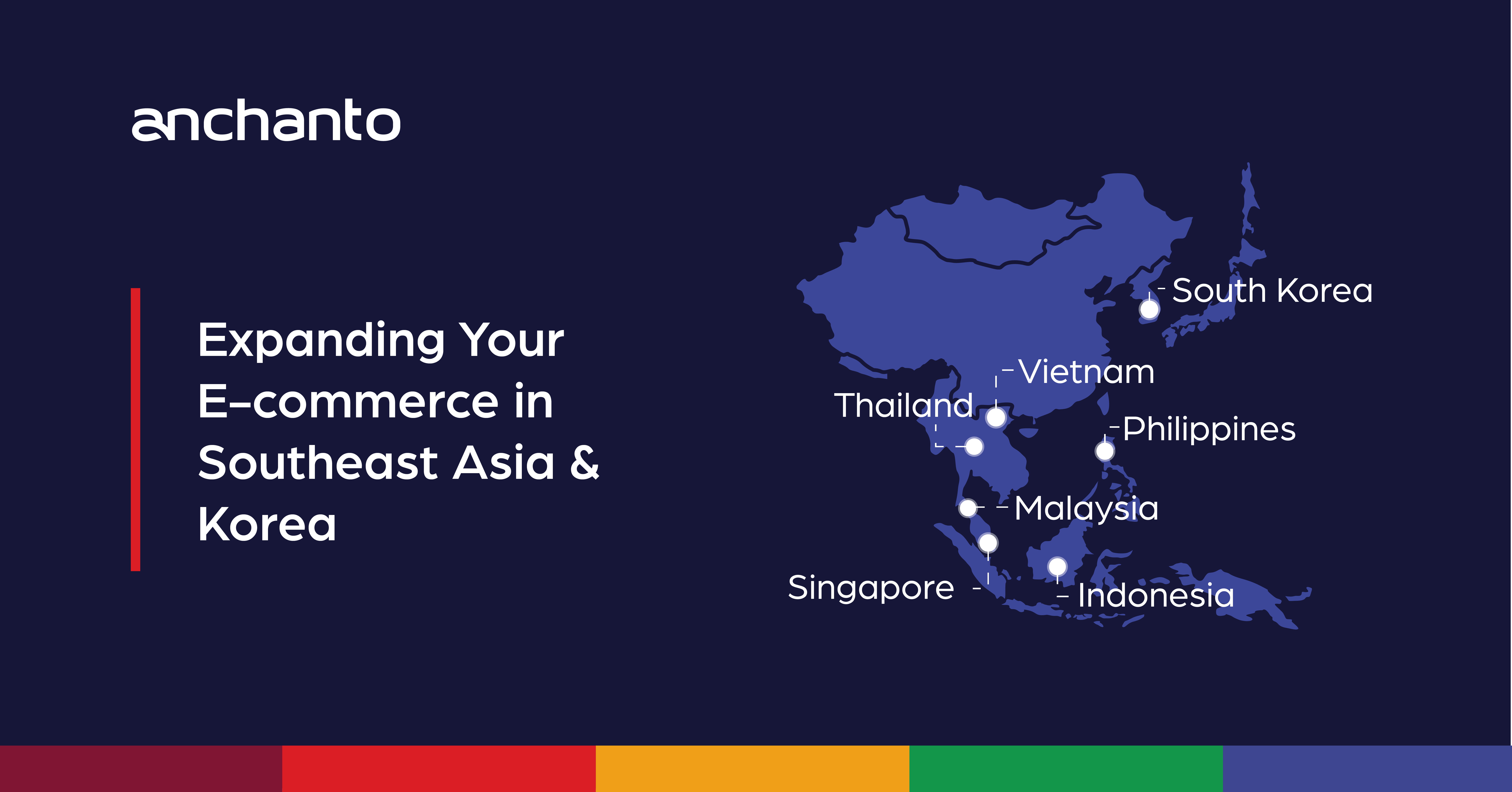 anchanto

Expanding Your E-commerce in Southeast Asia & Korea

South Korea
Vietnam
Thailand
Philippines
Malaysia
Singapore
Indonesia